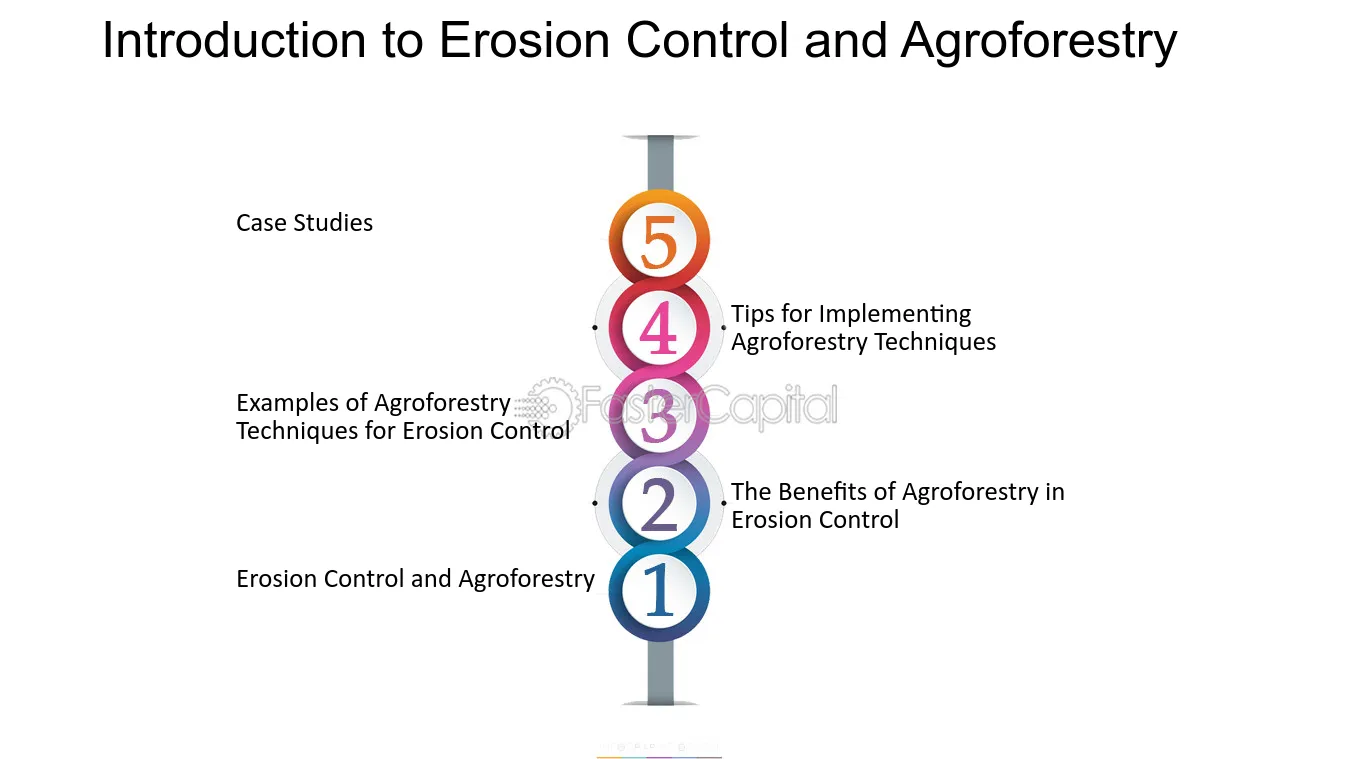 Introduction to Erosion Control and Agroforestry

Case Studies

5

4

Tips for Implementing Agroforestry Techniques

Examples of Agroforestry Techniques for Erosion Control

3

FasterCapital

2

The Benefits of Agroforestry in Erosion Control

Erosion Control and Agroforestry

1